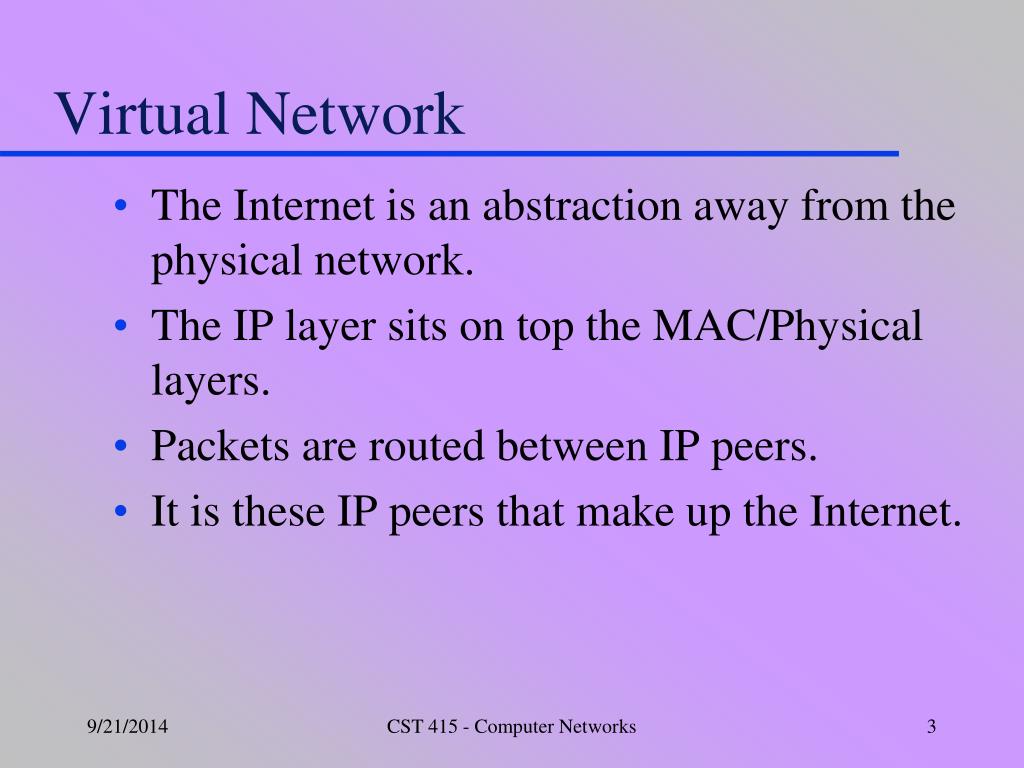 Virtual Network

• The Internet is an abstraction away from the physical network.
• The IP layer sits on top the MAC/Physical layers.
• Packets are routed between IP peers.
• It is these IP peers that make up the Internet.

9/21/2014

CST 415 - Computer Networks

3